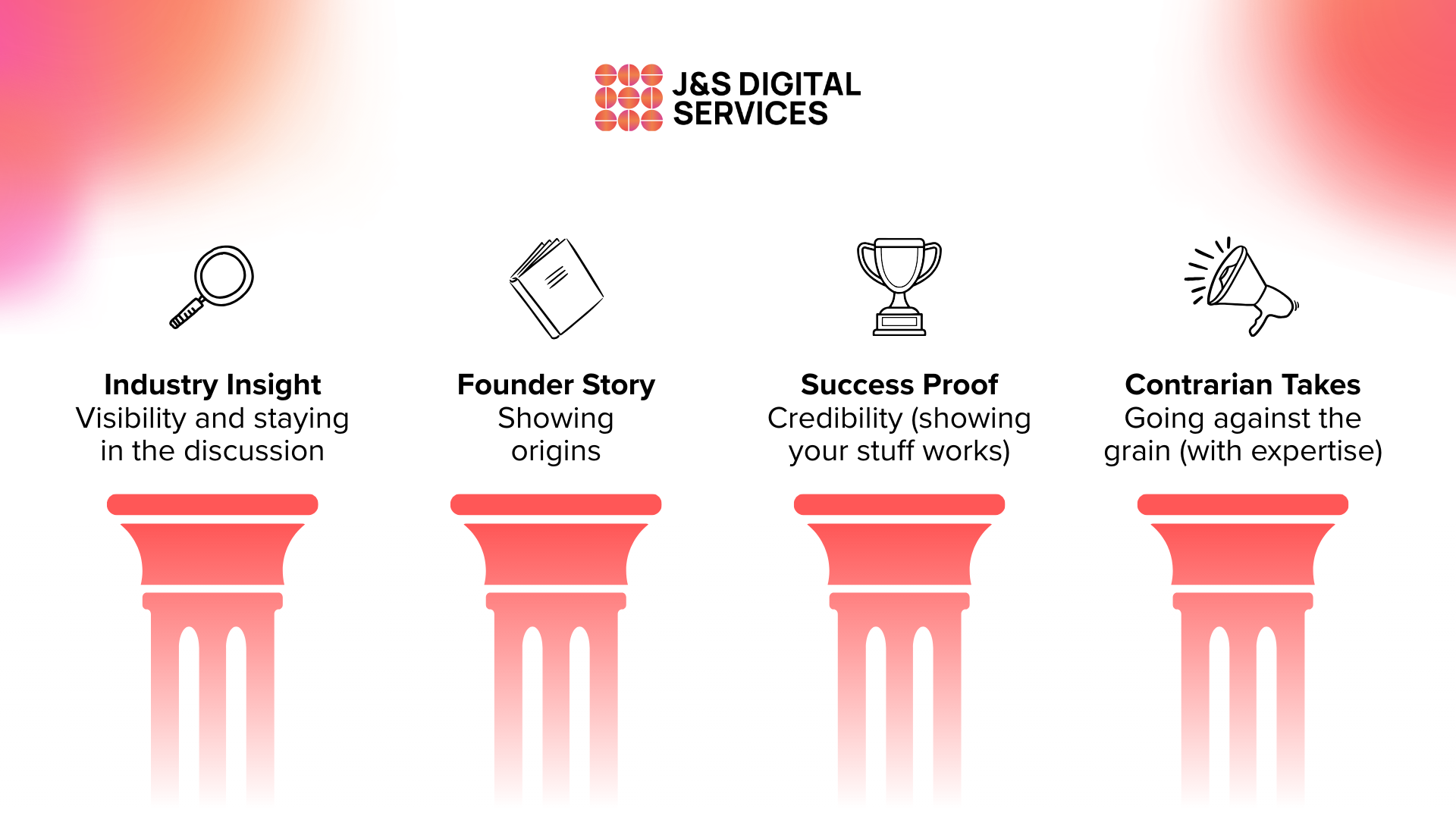 J&S DIGITAL SERVICES

Industry Insight
Visibility and staying in the discussion

Founder Story
Showing origins

Success Proof
Credibility (showing your stuff works)

Contrarian Takes
Going against the grain (with expertise)